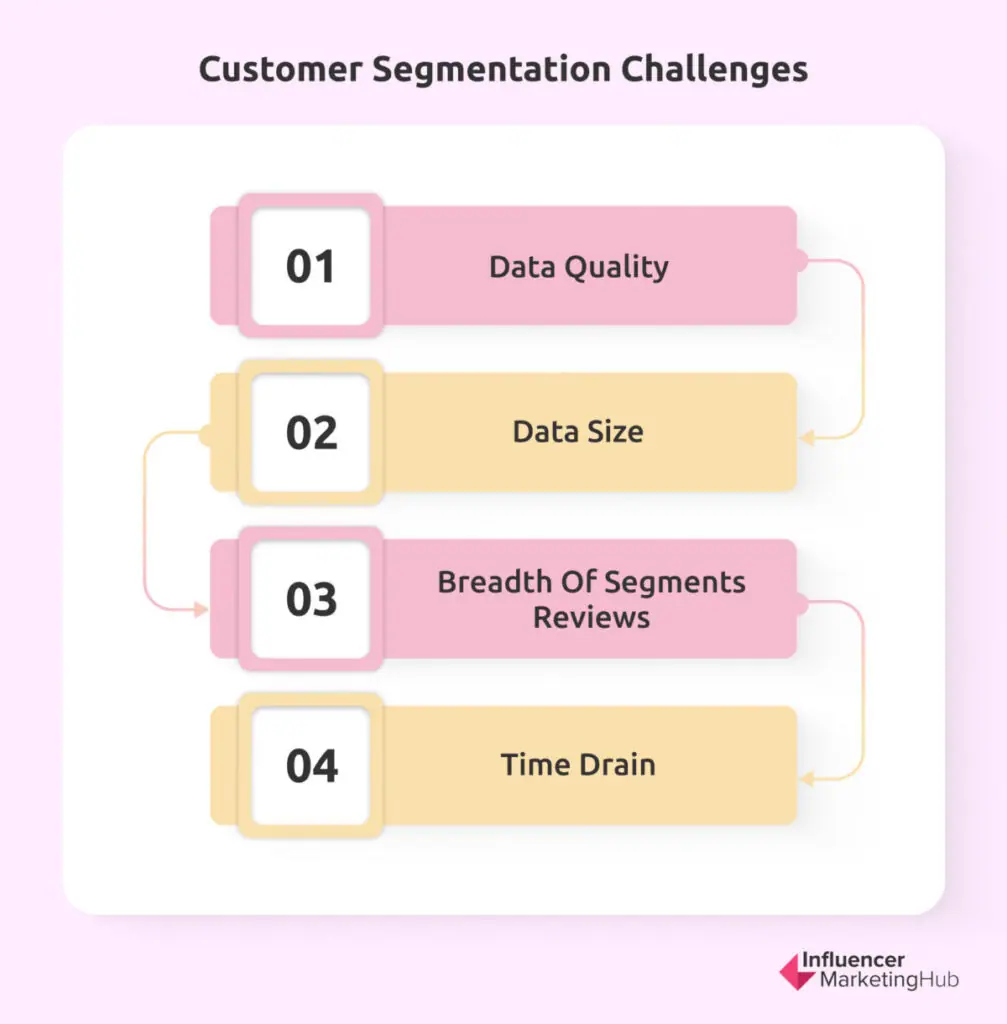 Customer Segmentation Challenges

01
Data Quality

02
Data Size

03
Breadth Of Segments Reviews

04
Time Drain

Influencer MarketingHub